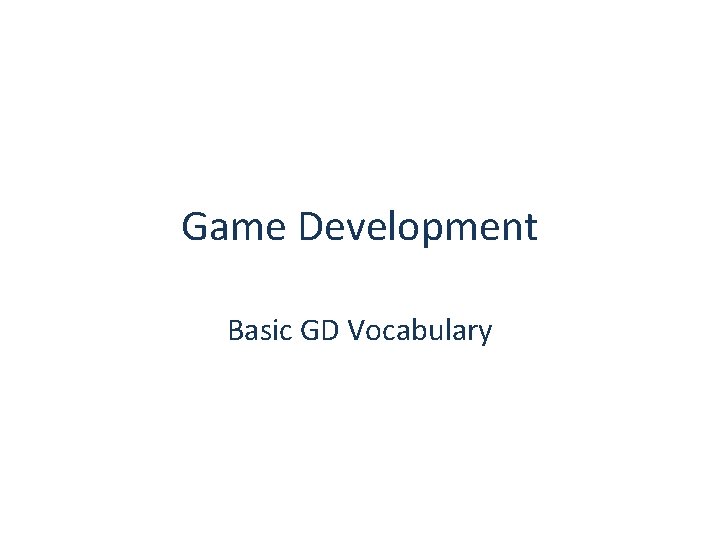 Game Development

Basic GD Vocabulary